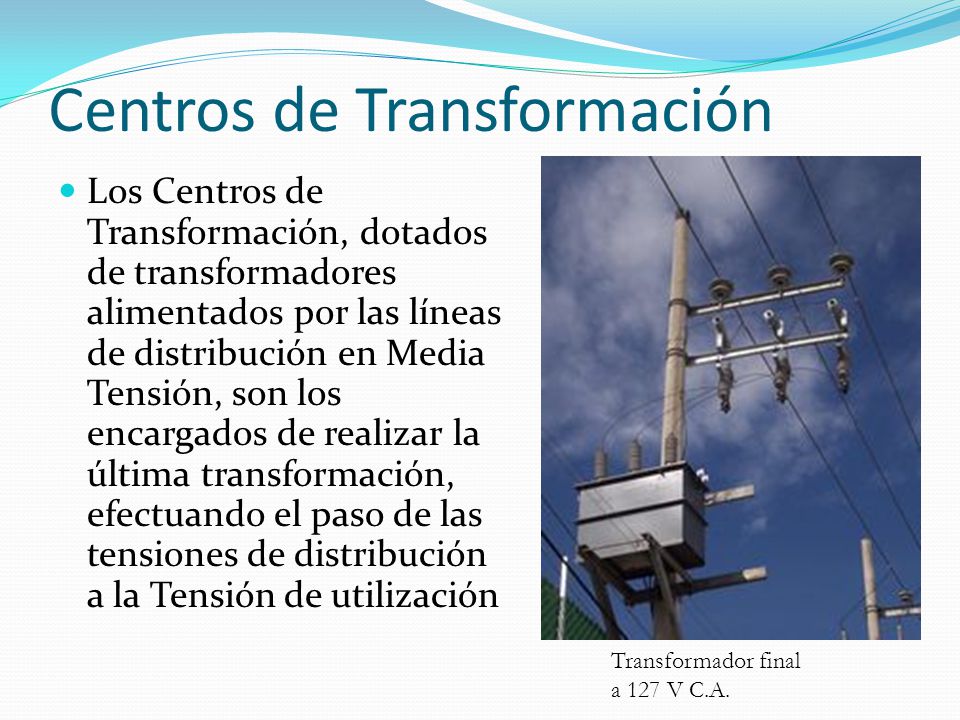 Centros de Transformación

Los Centros de Transformación, dotados de transformadores alimentados por las líneas de distribución en Media Tensión, son los encargados de realizar la última transformación, efectuando el paso de las tensiones de distribución a la Tensión de utilización

Transformador final a 127 V C.A.